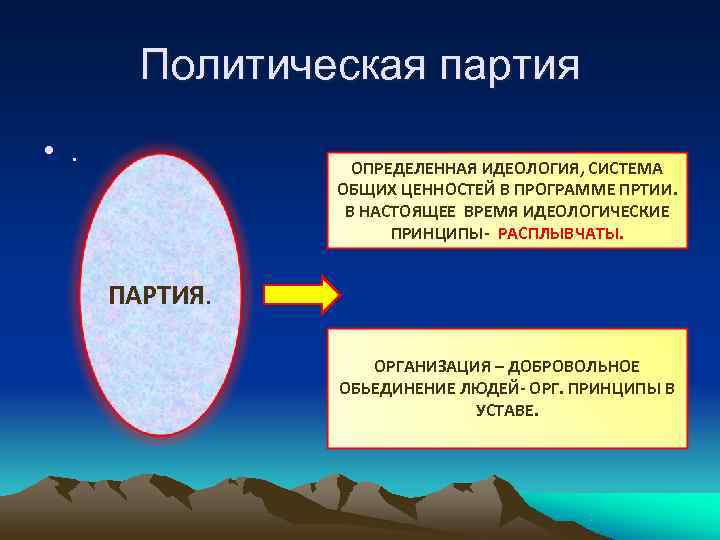 Политическая партия

• .

ПАРТИЯ.

ОПРЕДЕЛЕННАЯ ИДЕОЛОГИЯ, СИСТЕМА ОБЩИХ ЦЕННОСТЕЙ В ПРОГРАММЕ ПРТИИ. В НАСТОЯЩЕЕ ВРЕМЯ ИДЕОЛОГИЧЕСКИЕ ПРИНЦИПЫ- РАСПЛЫВЧАТЫ.

ОРГАНИЗАЦИЯ – ДОБРОВОЛЬНОЕ ОБЬЕДИНЕНИЕ ЛЮДЕЙ- ОРГ. ПРИНЦИПЫ В УСТАВЕ.